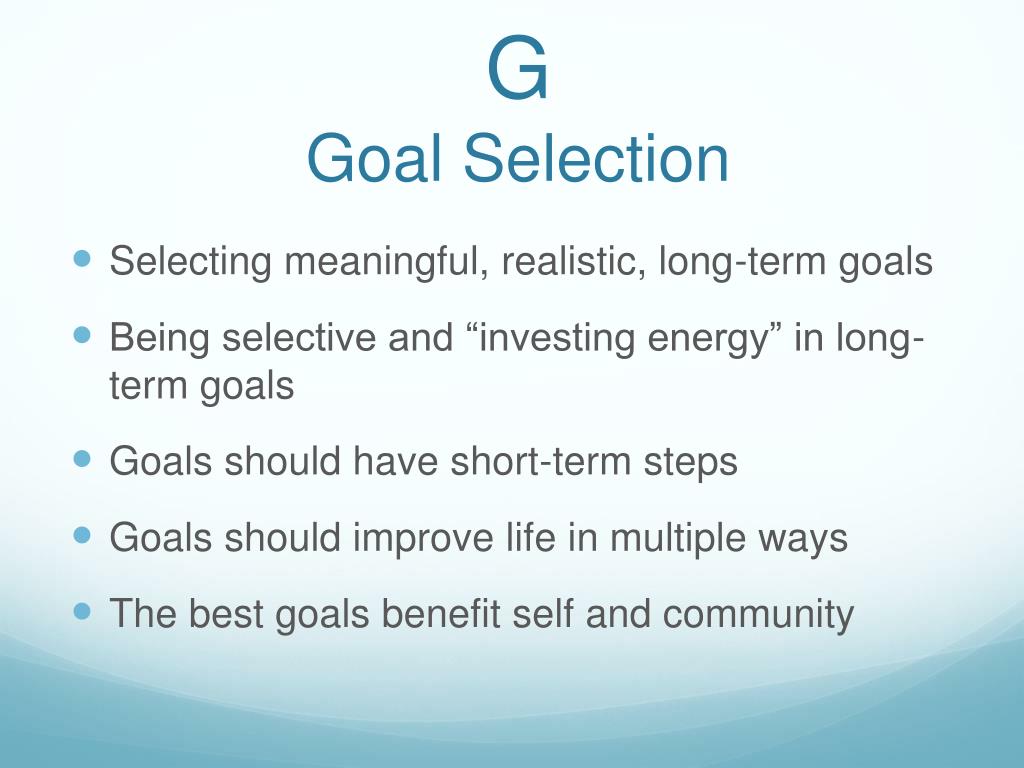 G
Goal Selection

- Selecting meaningful, realistic, long-term goals
- Being selective and “investing energy” in long-term goals
- Goals should have short-term steps
- Goals should improve life in multiple ways
- The best goals benefit self and community